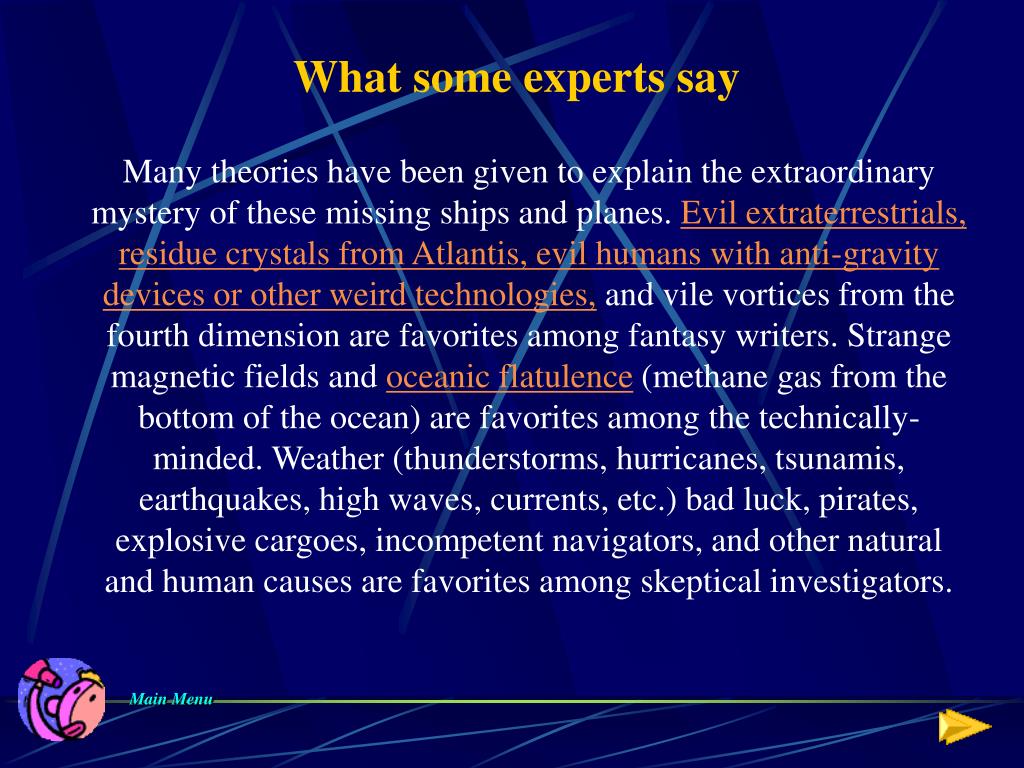 What some experts say

Many theories have been given to explain the extraordinary mystery of these missing ships and planes. Evil extraterrestrials, residue crystals from Atlantis, evil humans with anti-gravity devices or other weird technologies, and vile vortices from the fourth dimension are favorites among fantasy writers. Strange magnetic fields and oceanic flatulence (methane gas from the bottom of the ocean) are favorites among the technically-minded. Weather (thunderstorms, hurricanes, tsunamis, earthquakes, high waves, currents, etc.) bad luck, pirates, explosive cargoes, incompetent navigators, and other natural and human causes are favorites among skeptical investigators.

Main Menu